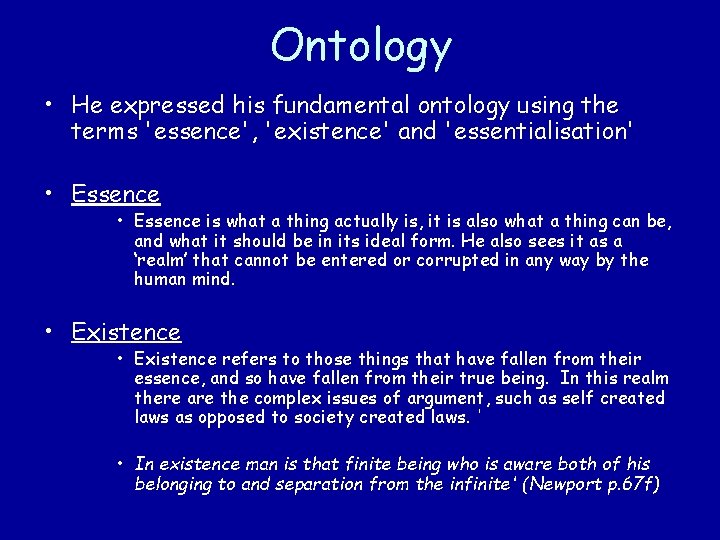 Ontology

• He expressed his fundamental ontology using the terms 'essence', 'existence' and 'essentialisation'

• Essence

• Essence is what a thing actually is, it is also what a thing can be, and what it should be in its ideal form. He also sees it as a 'realm' that cannot be entered or corrupted in any way by the human mind.

• Existence

• Existence refers to those things that have fallen from their essence, and so have fallen from their true being. In this realm there are the complex issues of argument, such as self created laws as opposed to society created laws. '

• In existence man is that finite being who is aware both of his belonging to and separation from the infinite' (Newport p.67f)